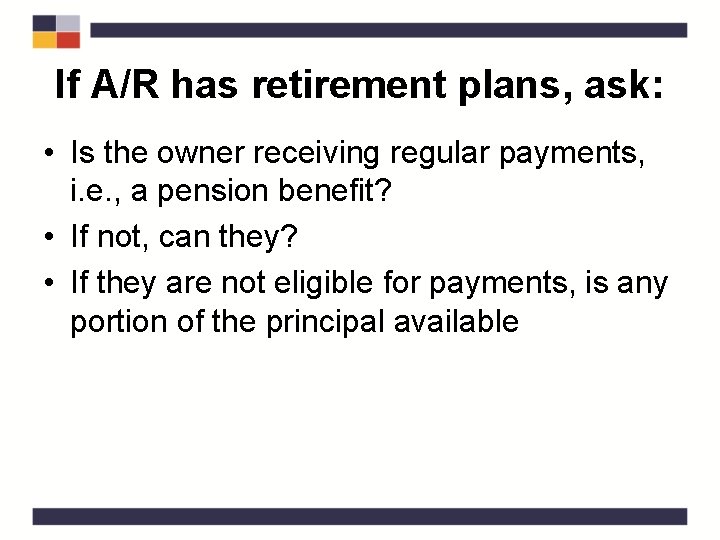 If A/R has retirement plans, ask:

• Is the owner receiving regular payments, i.e., a pension benefit?
• If not, can they?
• If they are not eligible for payments, is any portion of the principal available